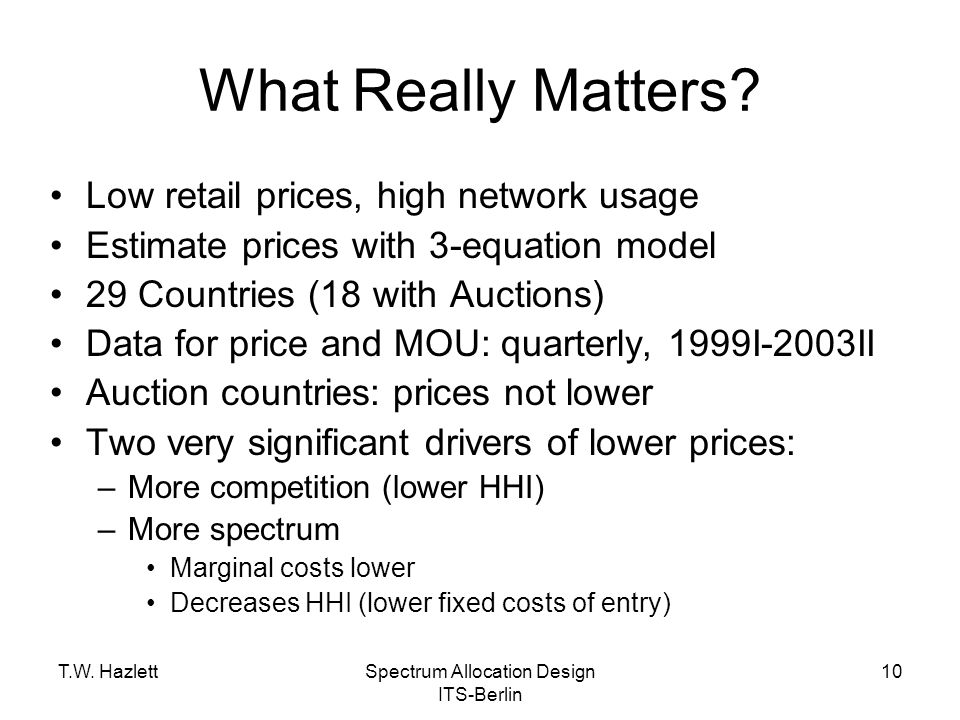 What Really Matters?

• Low retail prices, high network usage
• Estimate prices with 3-equation model
• 29 Countries (18 with Auctions)
• Data for price and MOU: quarterly, 1999I-2003II
• Auction countries: prices not lower
• Two very significant drivers of lower prices:
 – More competition (lower HHI)
 – More spectrum
  • Marginal costs lower
  • Decreases HHI (lower fixed costs of entry)

T.W. Hazlett

Spectrum Allocation Design
ITS-Berlin

10